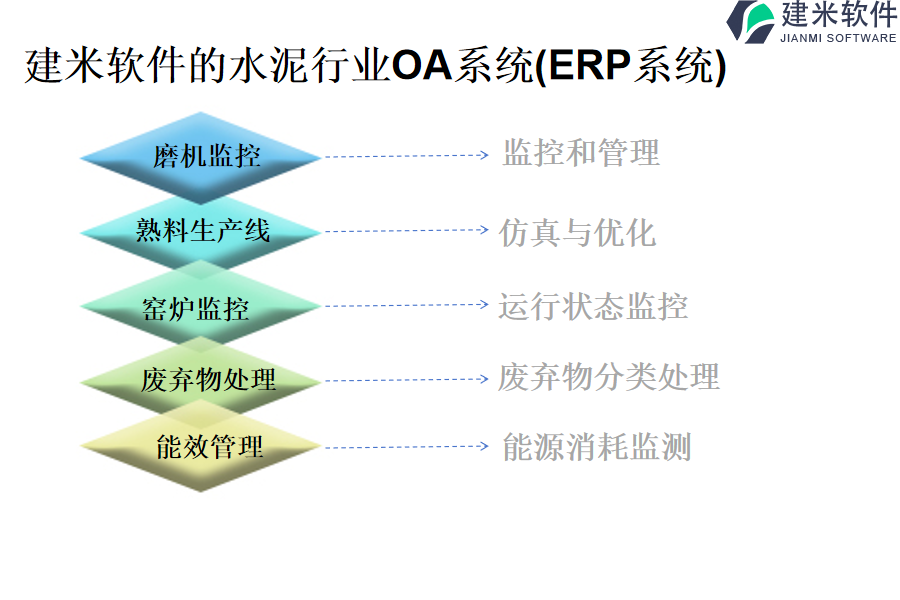 建米软件
JIANMI SOFTWARE

建米软件的水泥行业OA系统(ERP系统)

磨机监控
监控和管理

熟料生产线
仿真与优化

窑炉监控
运行状态监控

废弃物处理
废弃物分类处理

能效管理
能源消耗监测